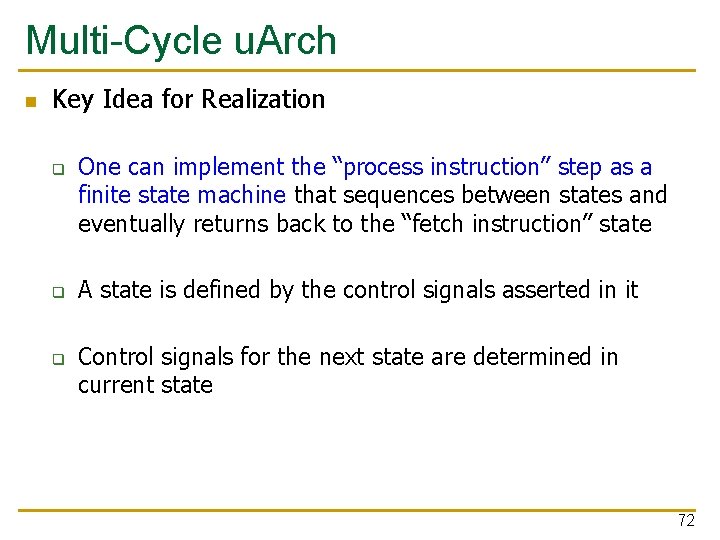 Multi-Cycle uArch

Key Idea for Realization

One can implement the “process instruction” step as a finite state machine that sequences between states and eventually returns back to the “fetch instruction” state

A state is defined by the control signals asserted in it

Control signals for the next state are determined in current state

72